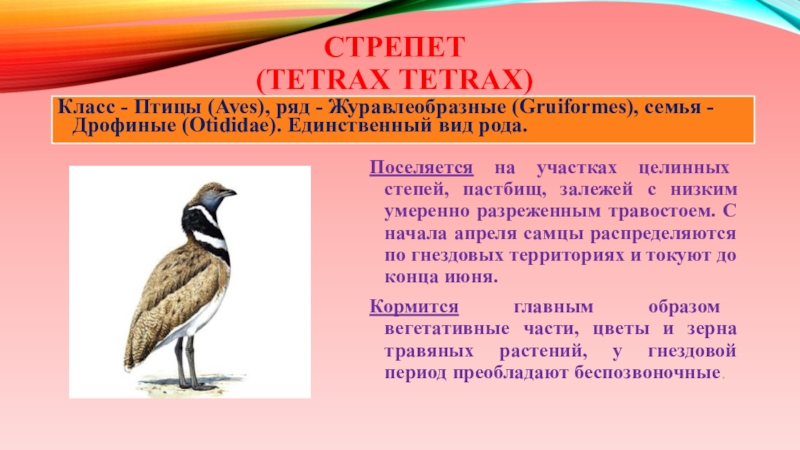 СТРЕПЕТ
(TETRAX TETRAX)

Класс - Птицы (Aves), ряд - Журавлеобразные (Gruiformes), семья - Дрофиные (Otididae). Единственный вид рода.

Поселяется на участках целинных степей, пастбищ, залежей с низким умеренно разреженным травостоем. С начала апреля самцы распределяются по гнездовых территориях и токуют до конца июня.

Кормится главным образом вегетативные части, цветы и зерна травяных растений, у гнездовой период преобладают беспозвоночные.